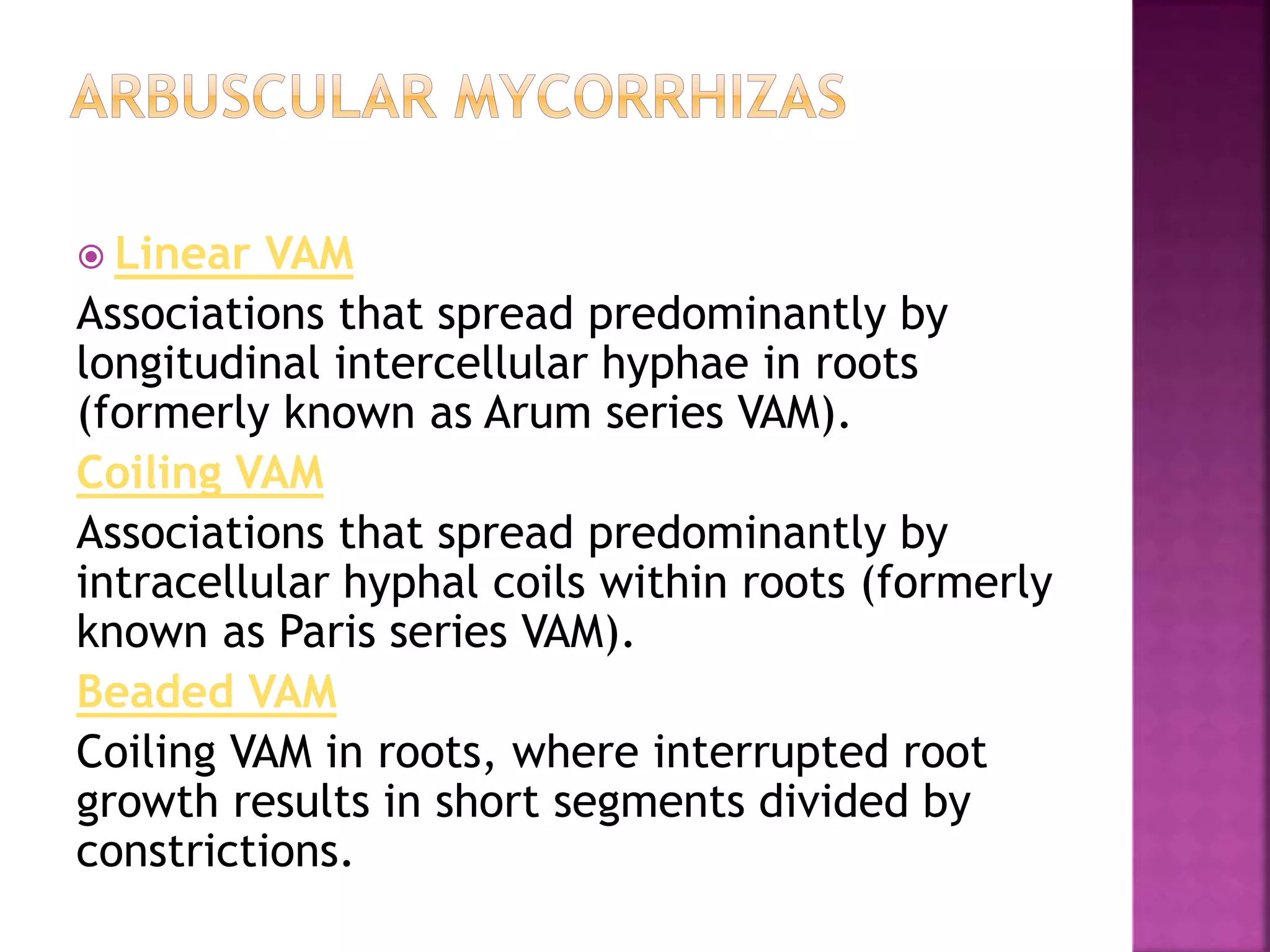 ARBUSCULAR MYCORRHIZAS

Linear VAM

Associations that spread predominantly by longitudinal intercellular hyphae in roots (formerly known as Arum series VAM).

Coiling VAM

Associations that spread predominantly by intracellular hyphal coils within roots (formerly known as Paris series VAM).

Beaded VAM

Coiling VAM in roots, where interrupted root growth results in short segments divided by constrictions.